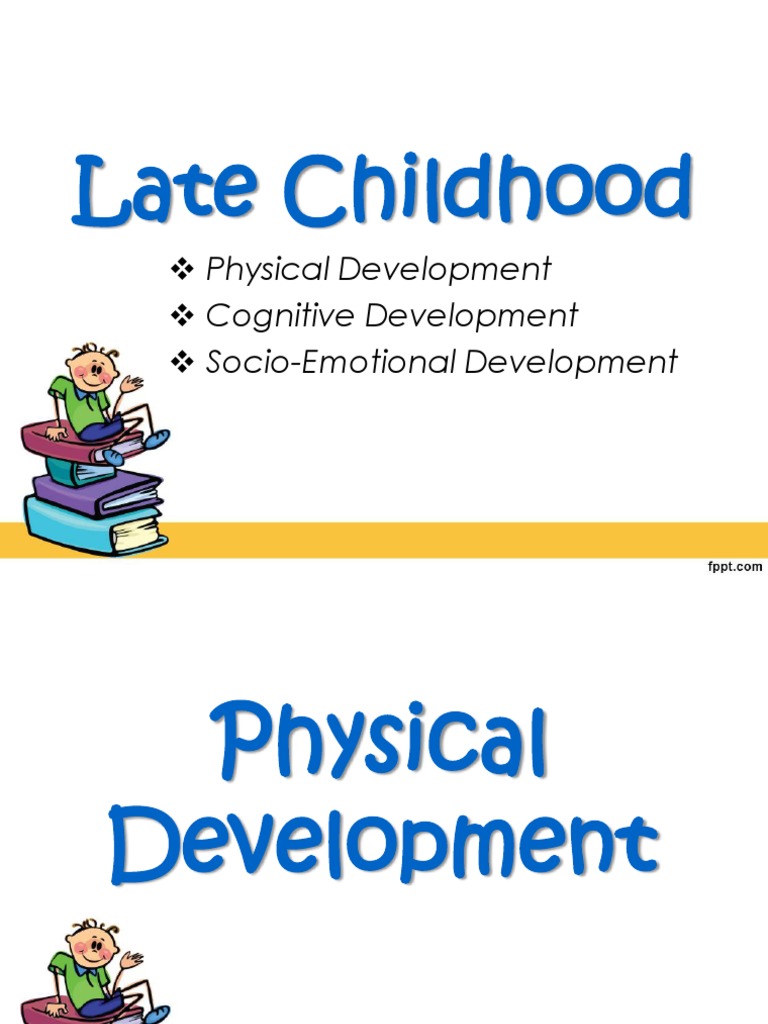 Late Childhood

❖ Physical Development
❖ Cognitive Development
❖ Socio-Emotional Development

fppt.com

Physical Development